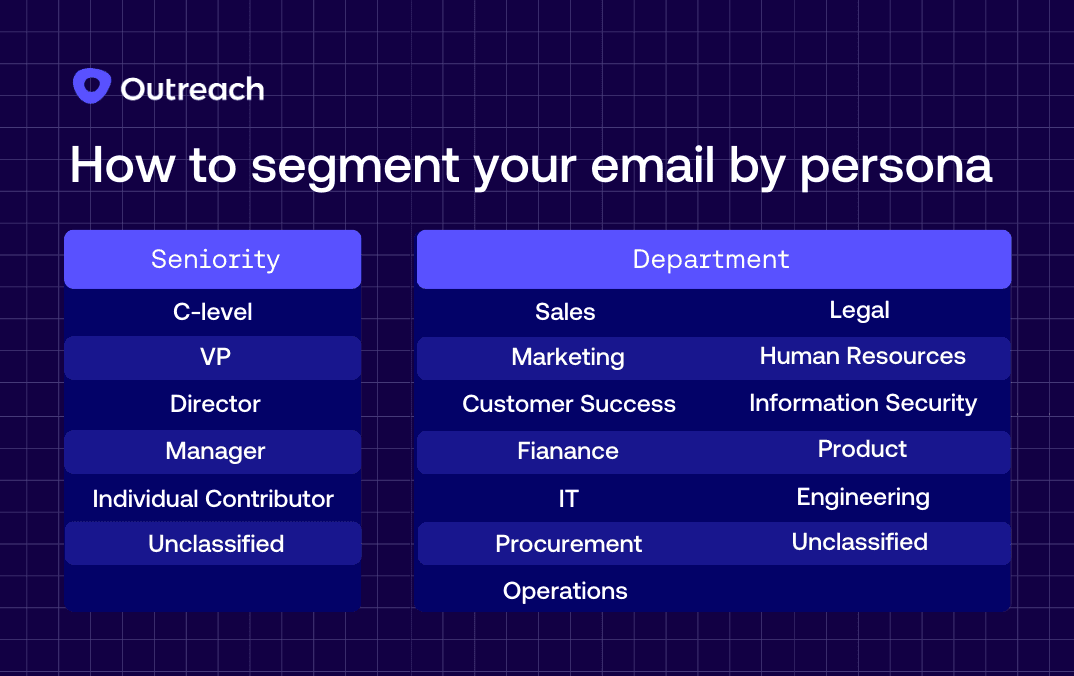 Outreach

How to segment your email by persona

| Seniority |
|---|
| C-level |
| VP |
| Director |
| Manager |
| Individual Contributor |
| Unclassified |

| Department | |
|---|---|
| Sales | Legal |
| Marketing | Human Resources |
| Customer Success | Information Security |
| Fianance | Product |
| IT | Engineering |
| Procurement | Unclassified |
| Operations | |